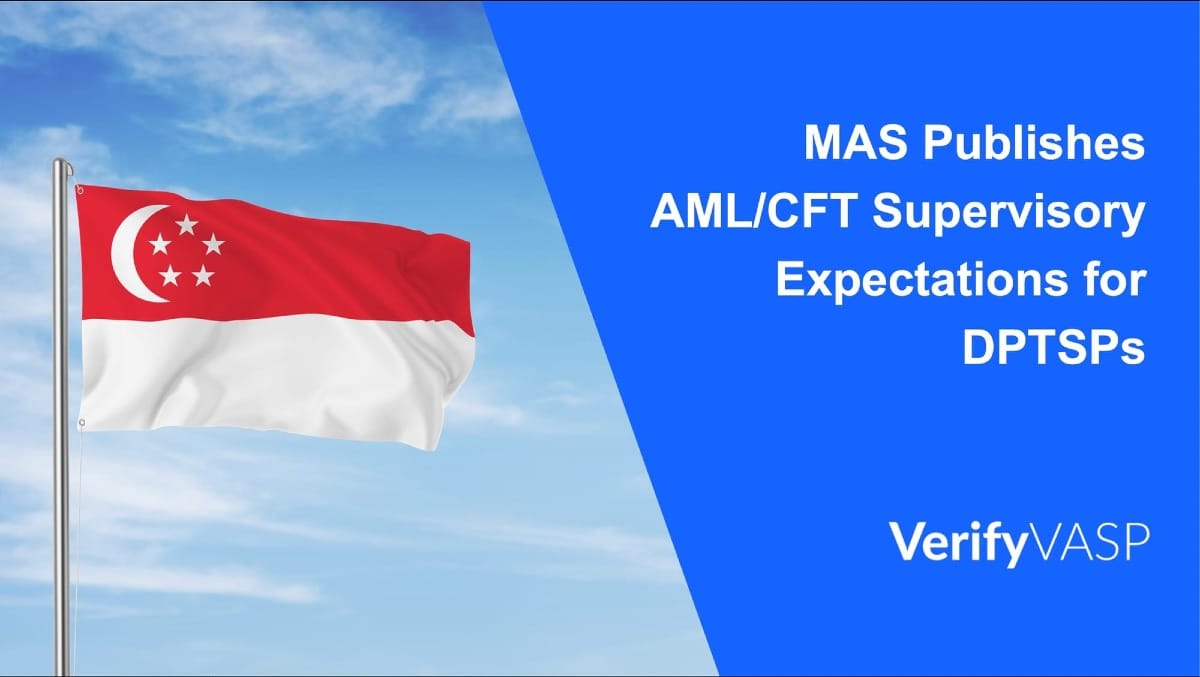 MAS Publishes AML/CFT Supervisory Expectations for DPTSPs

VerifyVASP